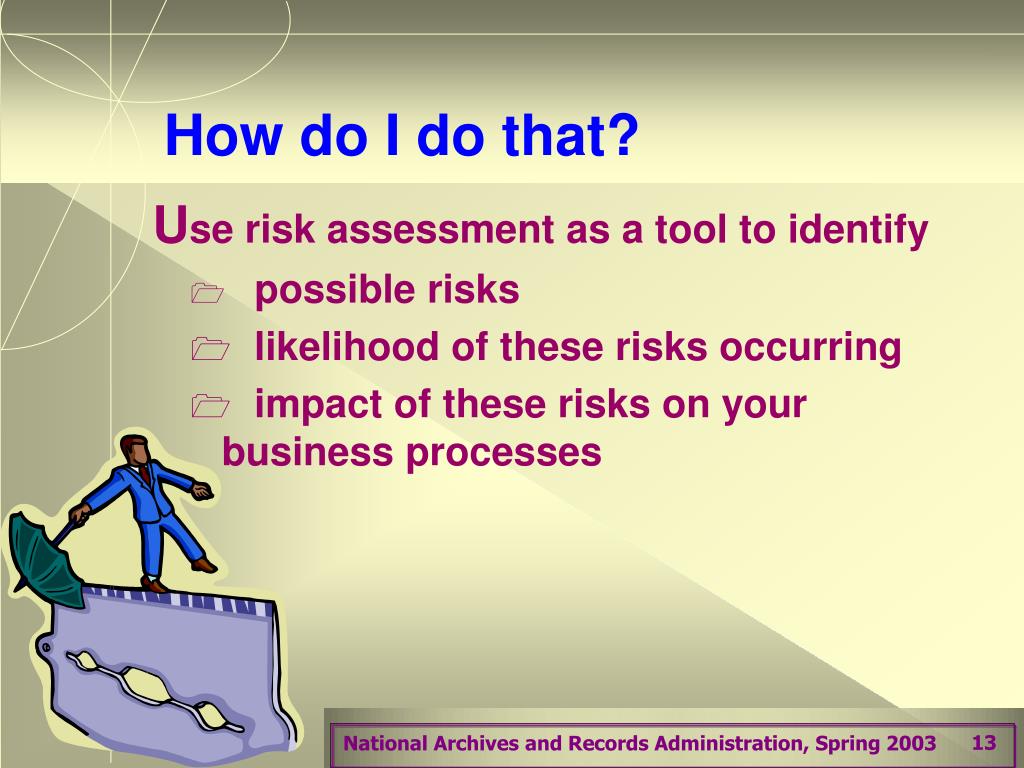 How do I do that?

Use risk assessment as a tool to identify

possible risks

likelihood of these risks occurring

impact of these risks on your business processes

National Archives and Records Administration, Spring 2003 13